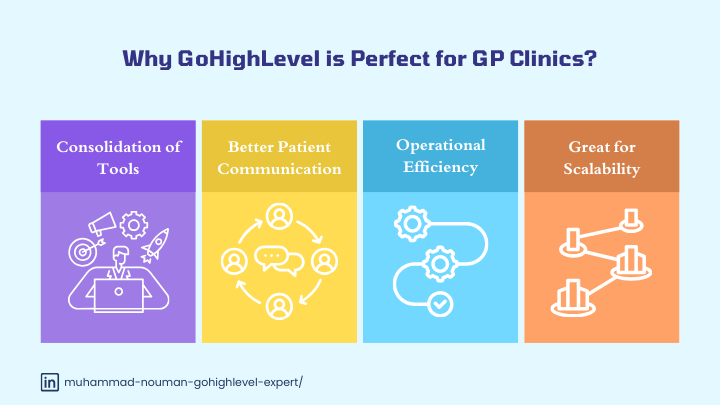 Why GoHighLevel is Perfect for GP Clinics?

Consolidation of Tools

Better Patient Communication

Operational Efficiency

Great for Scalability

in muhammad-nouman-gohighlevel-expert/